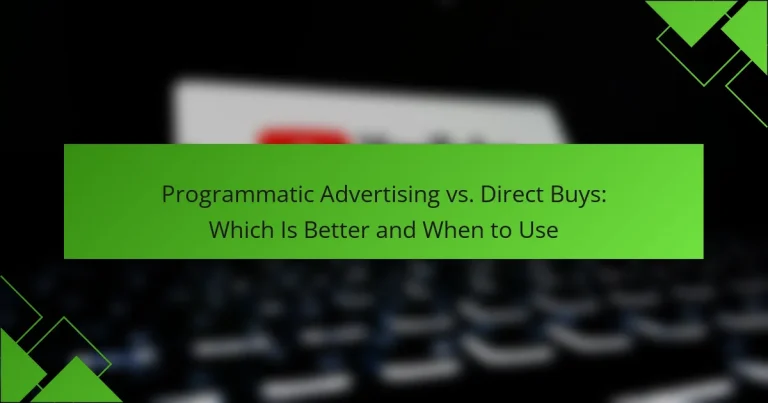 Programmatic Advertising vs. Direct Buys: Which Is Better and When to Use